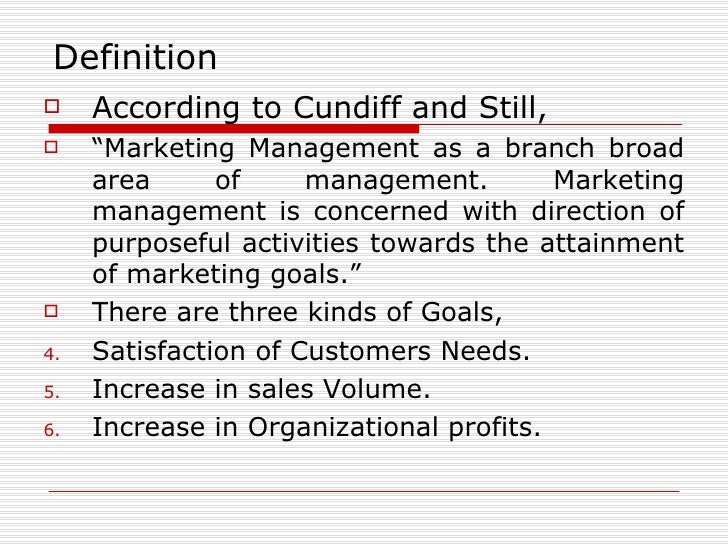 Definition

According to Cundiff and Still,

“Marketing Management as a branch broad area of management. Marketing management is concerned with direction of purposeful activities towards the attainment of marketing goals.”

There are three kinds of Goals,

4. Satisfaction of Customers Needs.

5. Increase in sales Volume.

6. Increase in Organizational profits.